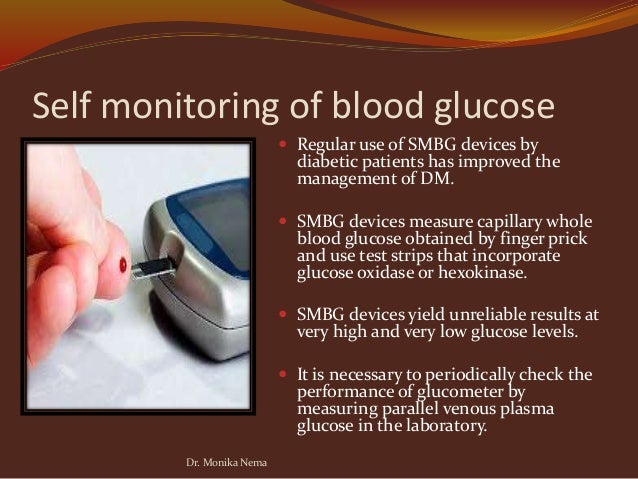 Self monitoring of blood glucose

- Regular use of SMBG devices by diabetic patients has improved the management of DM.

- SMBG devices measure capillary whole blood glucose obtained by finger prick and use test strips that incorporate glucose oxidase or hexokinase.

- SMBG devices yield unreliable results at very high and very low glucose levels.

- It is necessary to periodically check the performance of glucometer by measuring parallel venous plasma glucose in the laboratory.

Dr. Monika Nema